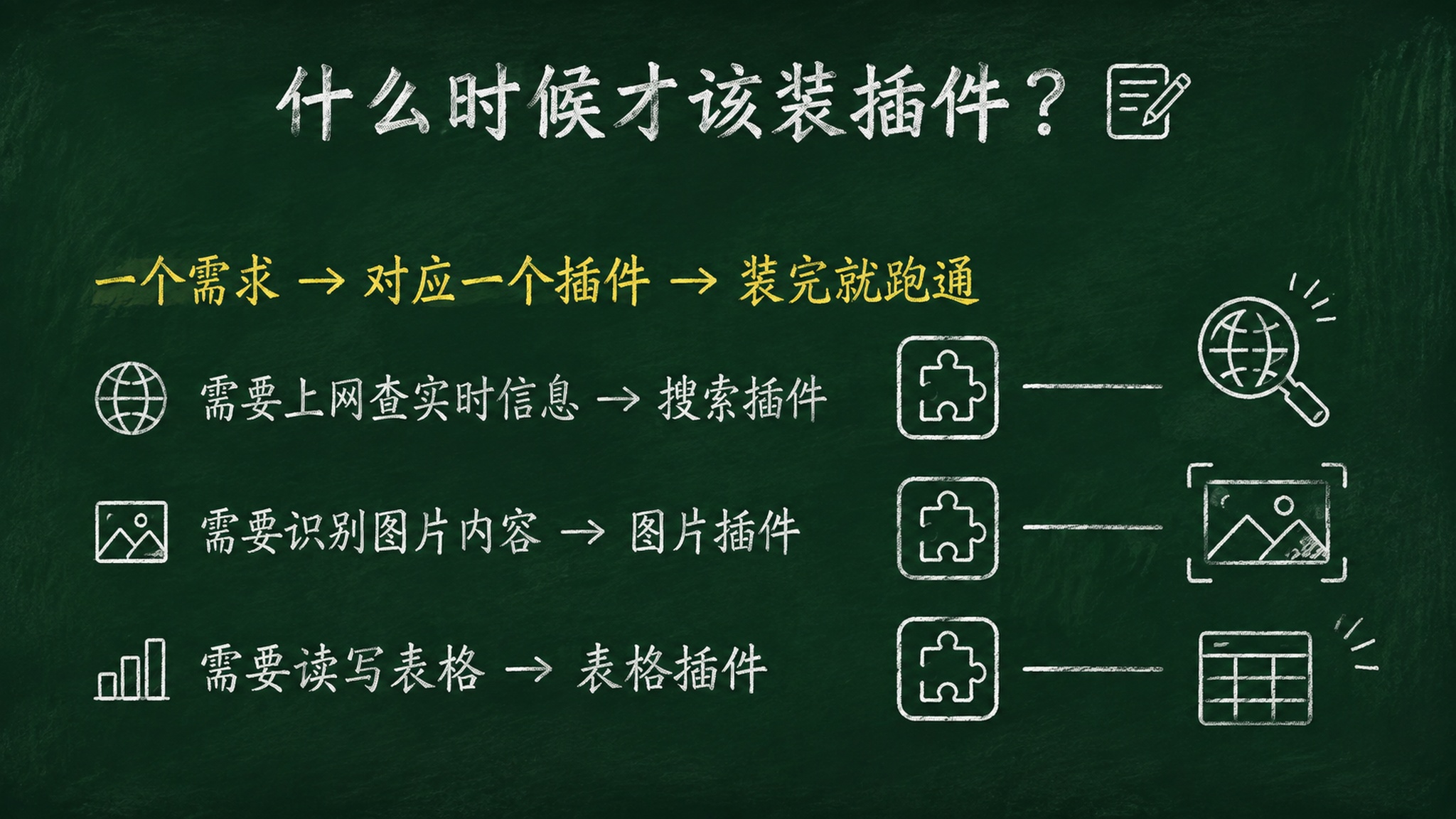 什么时候才该装插件？

一个需求 → 对应一个插件 → 装完就跑通

需要上网查实时信息 → 搜索插件

需要识别图片内容 → 图片插件

需要读写表格 → 表格插件